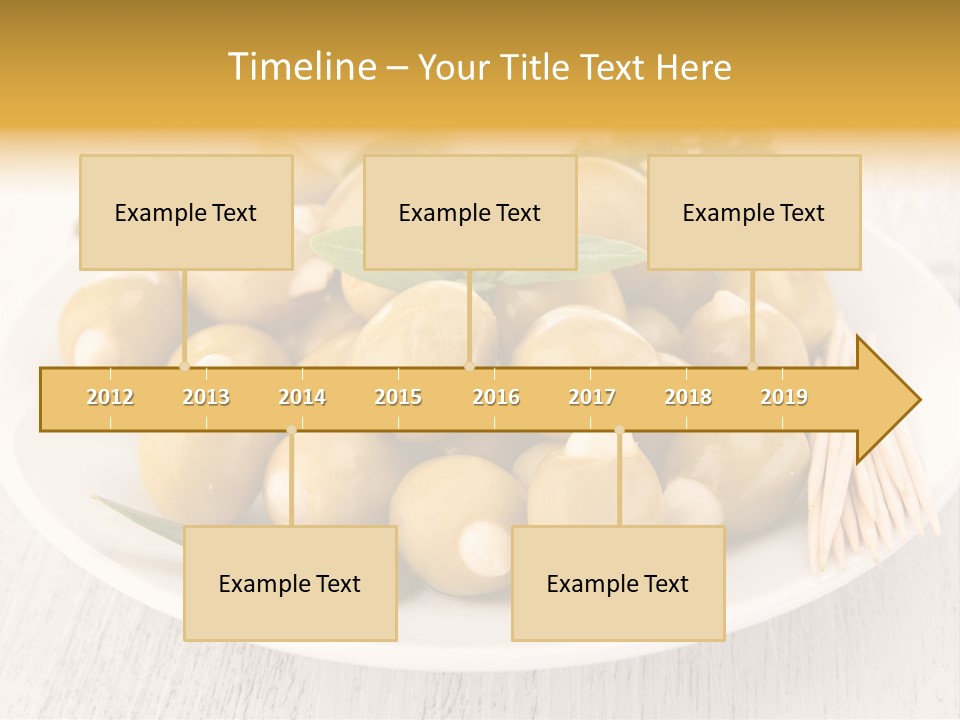 Timeline – Your Title Text Here

Example Text

Example Text

Example Text

2012 2013 2014 2015 2016 2017 2018 2019

Example Text

Example Text